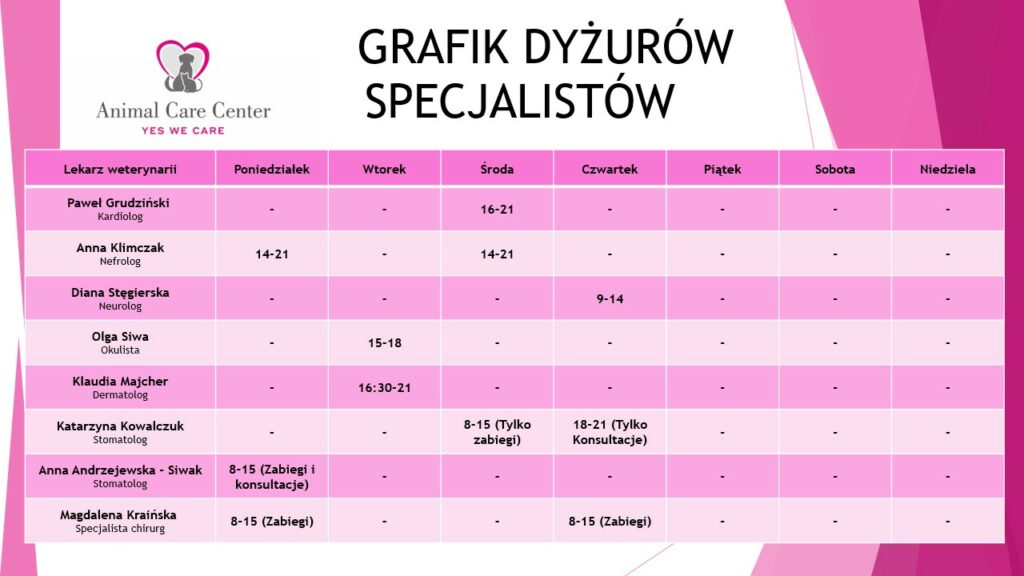 Animal Care Center
YES WE CARE

GRAFIK DYŻURÓW SPECJALISTÓW

| Lekarz weterynarii | Poniedziałek | Wtorek | Środa | Czwartek | Piątek | Sobota | Niedziela |
|---|---|---|---|---|---|---|---|
| Paweł Grudziński Kardiolog | - | - | 16-21 | - | - | - | - |
| Anna Klimczak Nefrolog | 14-21 | - | 14-21 | - | - | - | - |
| Diana Stęgierska Neurolog | - | - | - | 9-14 | - | - | - |
| Olga Siwa Okulista | - | 15-18 | - | - | - | - | - |
| Klaudia Majcher Dermatolog | - | 16:30-21 | - | - | - | - | - |
| Katarzyna Kowalczuk Stomatolog | - | - | 8-15 (Tylko zabiegi) | 18-21 (Tylko Konsultacje) | - | - | - |
| Anna Andrzejewska - Siwak Stomatolog | 8-15 (Zabiegi i konsultacje) | - | - | - | - | - | - |
| Magdalena Kraińska Specjalista chirurg | 8-15 (Zabiegi) | - | - | 8-15 (Zabiegi) | - | - | - |